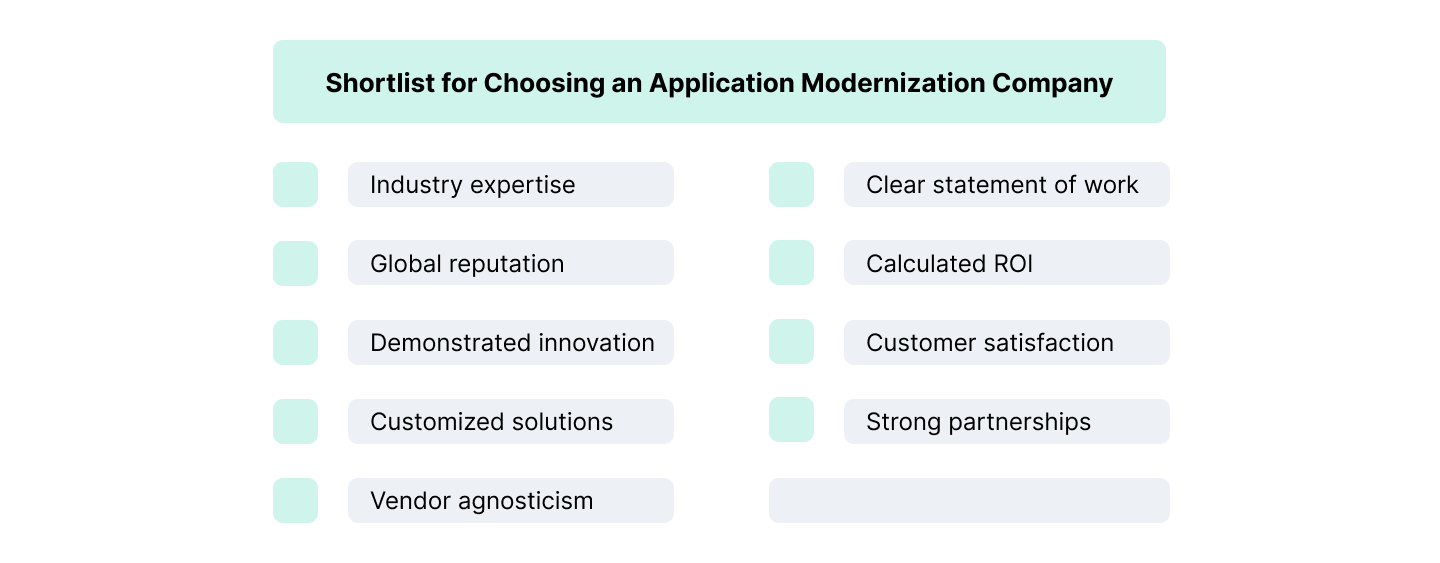 Shortlist for Choosing an Application Modernization Company

Industry expertise

Global reputation

Demonstrated innovation

Customized solutions

Vendor agnosticism

Clear statement of work

Calculated ROI

Customer satisfaction

Strong partnerships